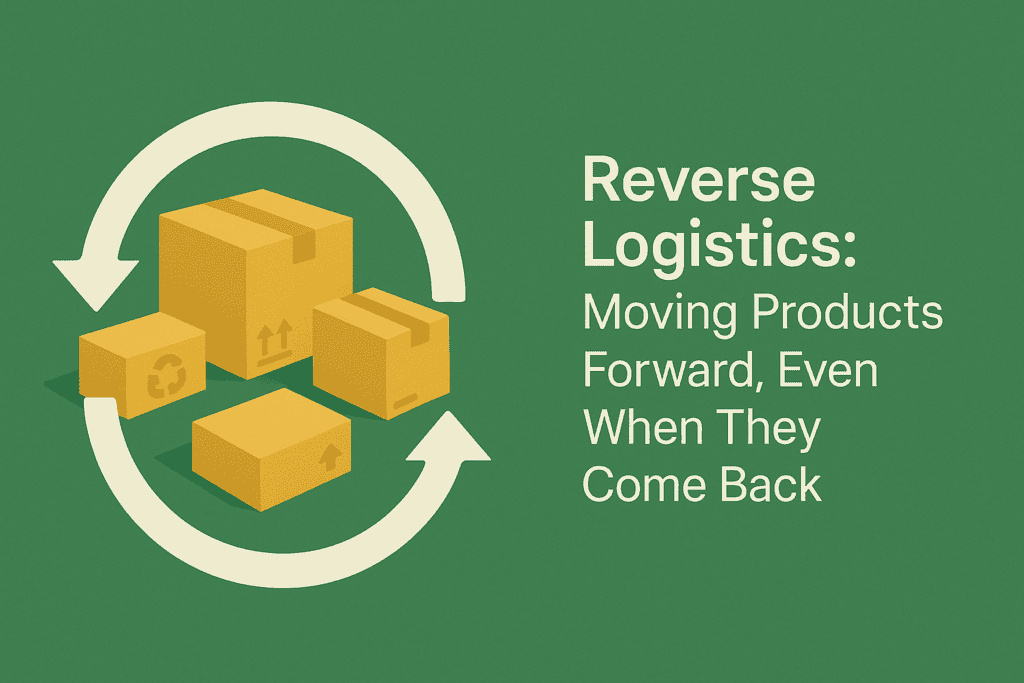 Reverse Logistics:
Moving Products Forward, Even When They Come Back